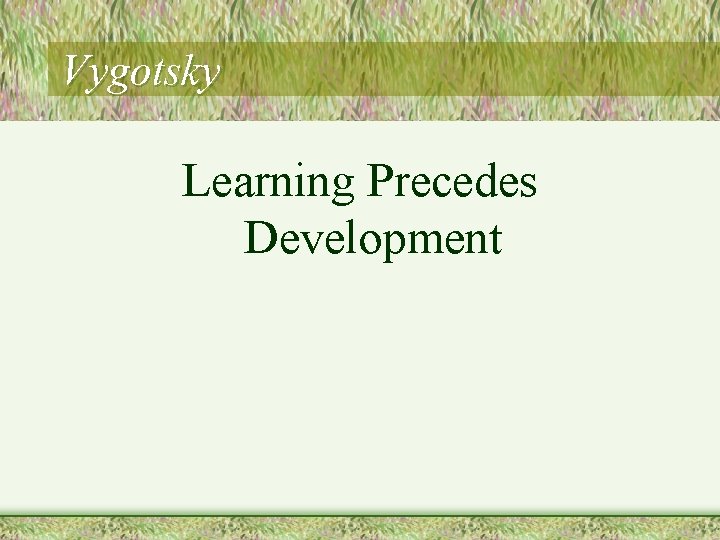 Vygotsky

Learning Precedes Development